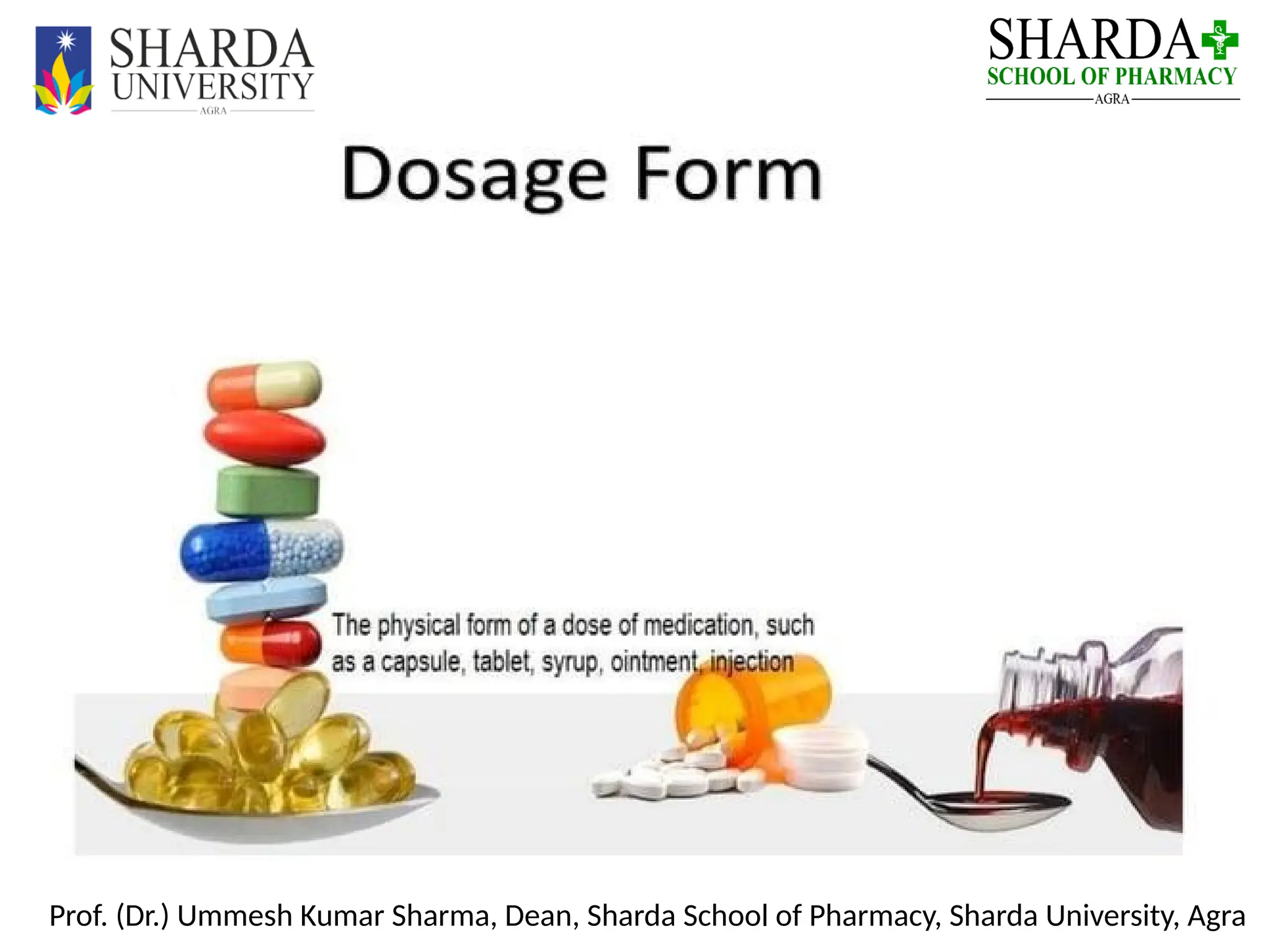 SHARDA UNIVERSITY
AGRA

SHARDA
SCHOOL OF PHARMACY
AGRA

Dosage Form

The physical form of a dose of medication, such as a capsule, tablet, syrup, ointment, injection

Prof. (Dr.) Ummesh Kumar Sharma, Dean, Sharda School of Pharmacy, Sharda University, Agra